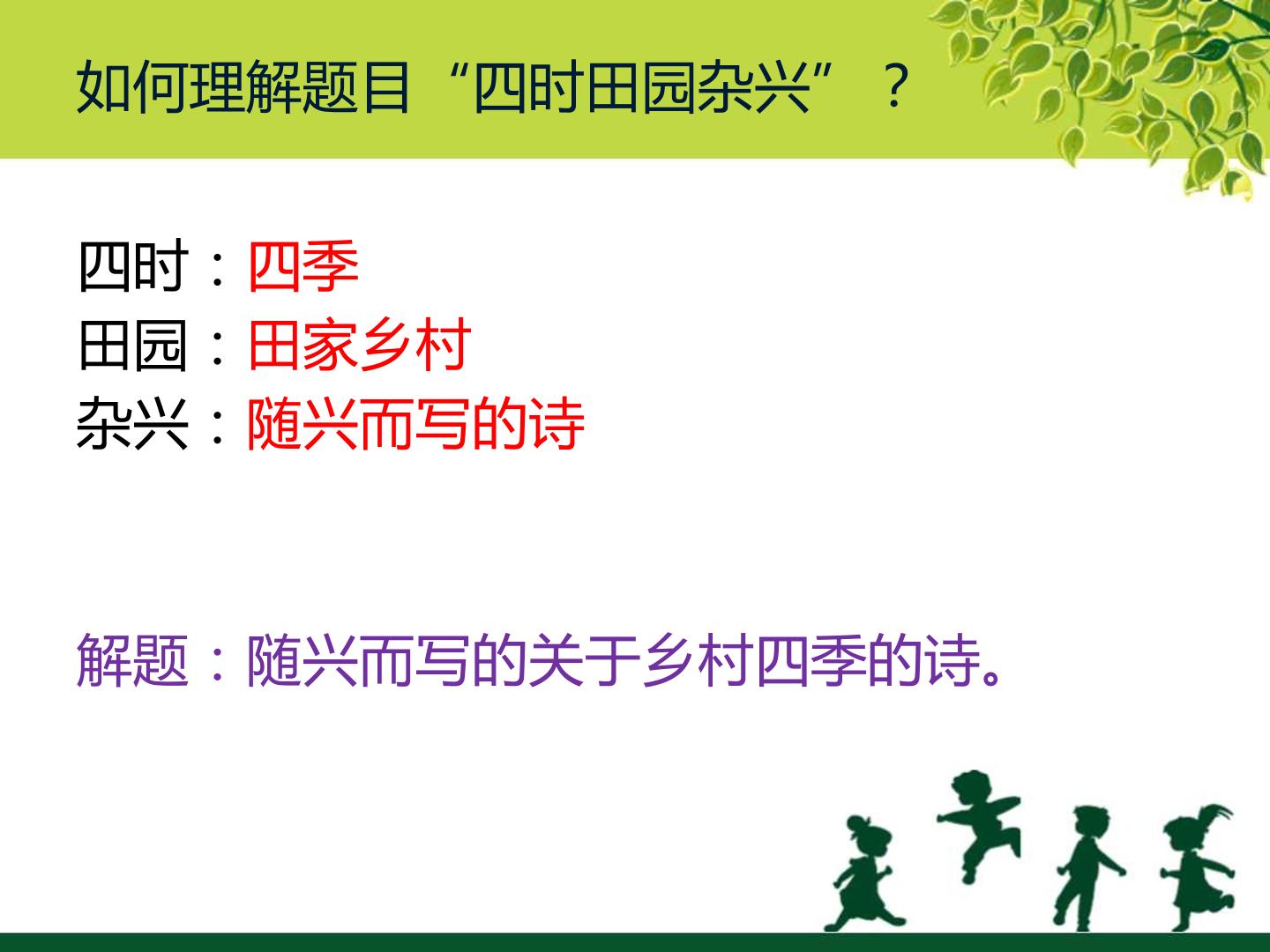 如何理解题目“四时田园杂兴”？

四时：四季
田园：田家乡村
杂兴：随兴而写的诗

解题：随兴而写的关于乡村四季的诗。